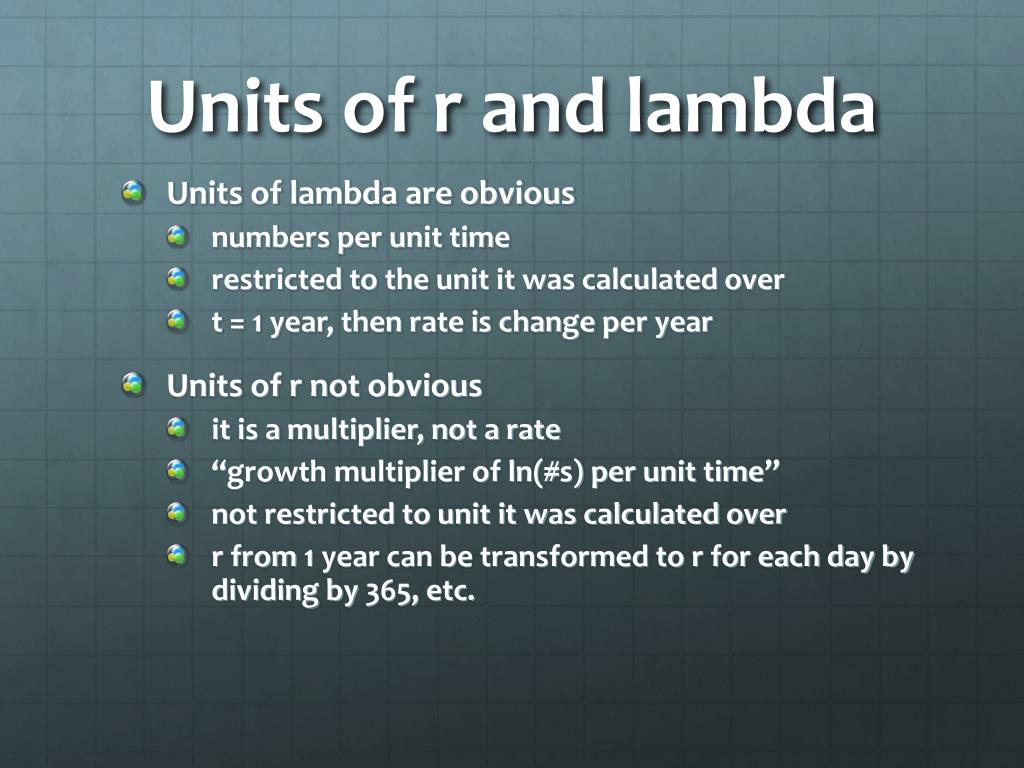 Units of r and lambda

Units of lambda are obvious
numbers per unit time
restricted to the unit it was calculated over
t = 1 year, then rate is change per year

Units of r not obvious
it is a multiplier, not a rate
“growth multiplier of ln(#s) per unit time”
not restricted to unit it was calculated over
r from 1 year can be transformed to r for each day by dividing by 365, etc.